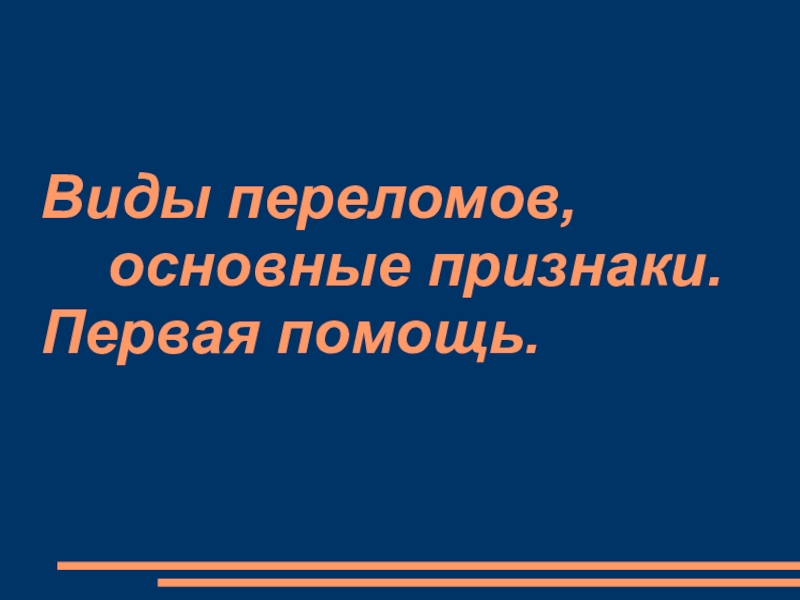 Виды переломов, основные признаки.
Первая помощь.